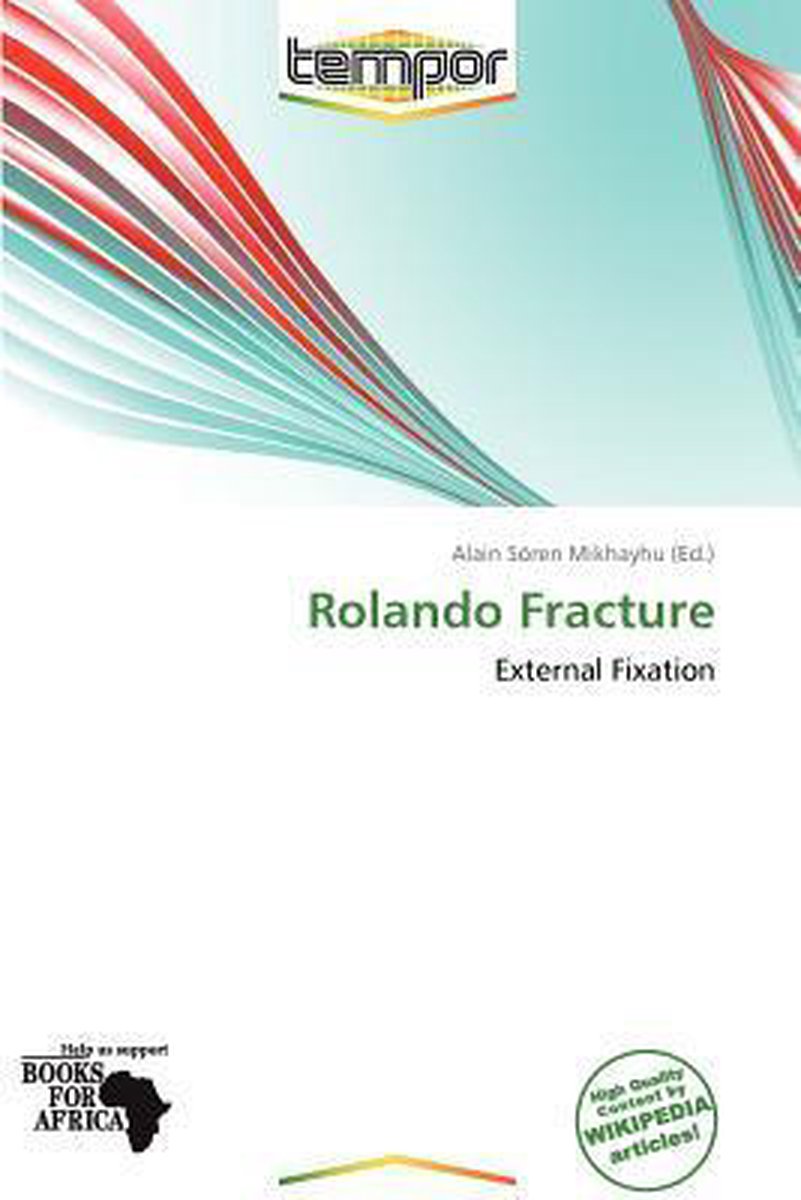 tempor

Alain Sören Mikhayhu (Ed.)

Rolando Fracture

External Fixation

Help us support
BOOKS FOR AFRICA

High Quality Content by WIKIPEDIA articles!